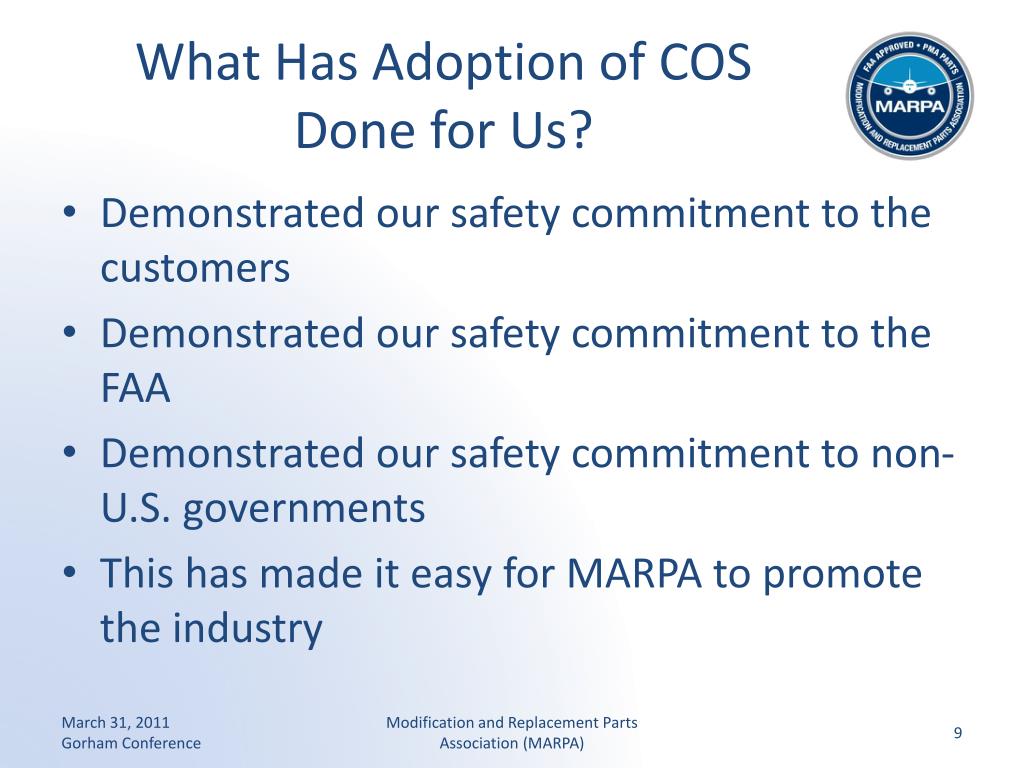 What Has Adoption of COS Done for Us?

FAA APPROVED • PMA PARTS
MARPA
MODIFICATION AND REPLACEMENT PARTS ASSOCIATION

• Demonstrated our safety commitment to the customers
• Demonstrated our safety commitment to the FAA
• Demonstrated our safety commitment to non-U.S. governments
• This has made it easy for MARPA to promote the industry

March 31, 2011
Gorham Conference

Modification and Replacement Parts Association (MARPA)

9